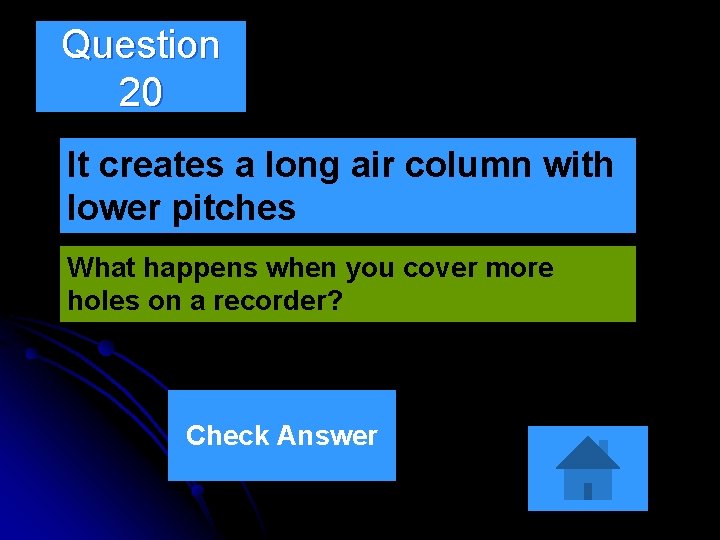 Question 20

It creates a long air column with lower pitches

What happens when you cover more holes on a recorder?

Check Answer